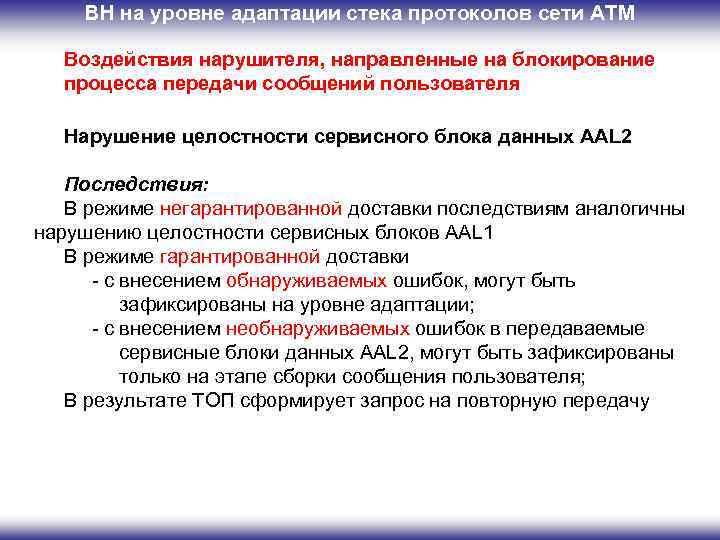 ВН на уровне адаптации стека протоколов сети АТМ

Воздействия нарушителя, направленные на блокирование процесса передачи сообщений пользователя

Нарушение целостности сервисного блока данных AAL2

Последствия:
В режиме негарантированной доставки последствиям аналогичны нарушению целостности сервисных блоков AAL1
В режиме гарантированной доставки
- с внесением обнаруживаемых ошибок, могут быть зафиксированы на уровне адаптации;
- с внесением необнаруживаемых ошибок в передаваемые сервисные блоки данных AAL2, могут быть зафиксированы только на этапе сборки сообщения пользователя;
В результате ТОП сформирует запрос на повторную передачу